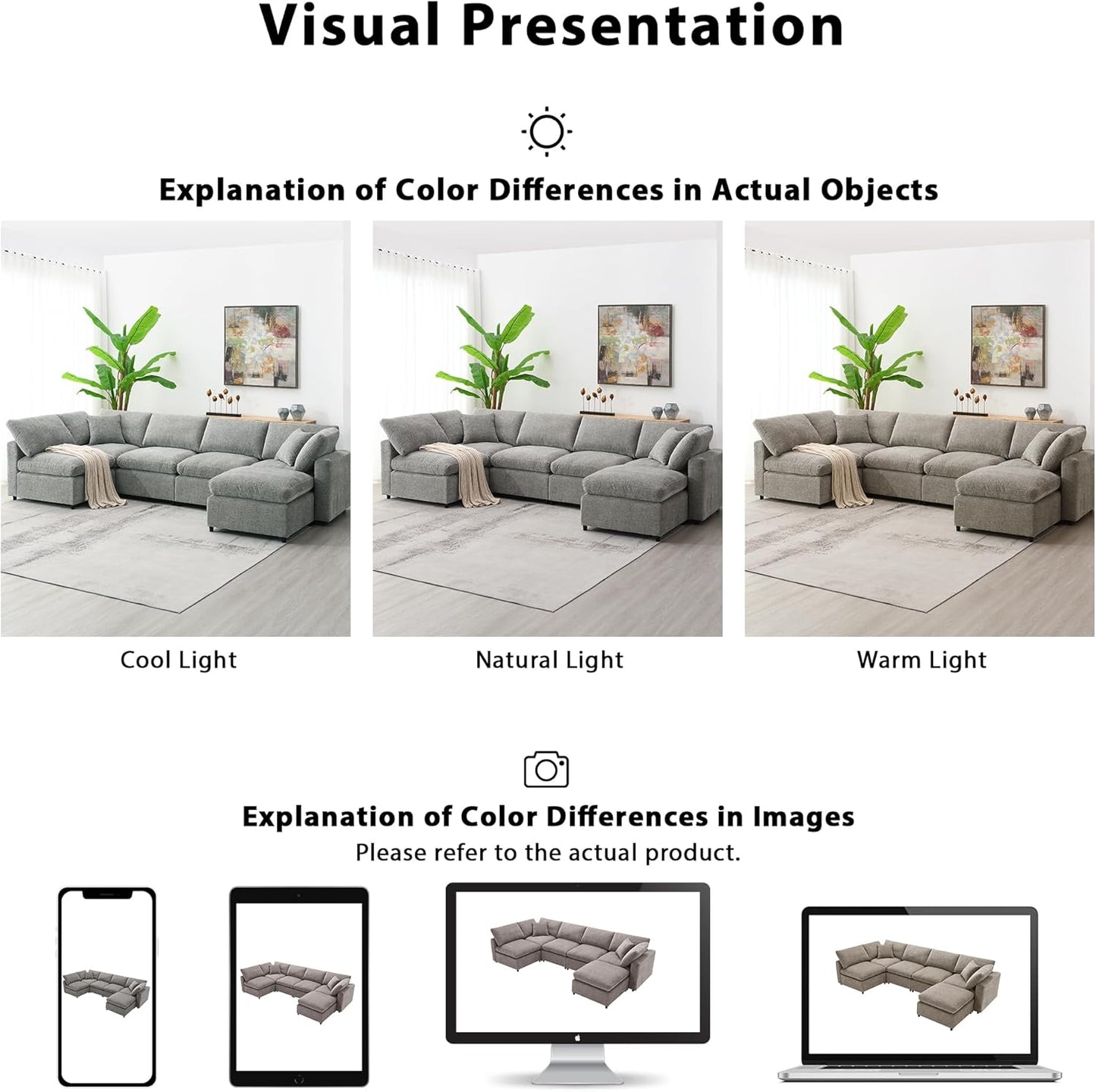 Visual Presentation

Explanation of Color Differences in Actual Objects

Cool Light

Natural Light

Warm Light

Explanation of Color Differences in Images

Please refer to the actual product.